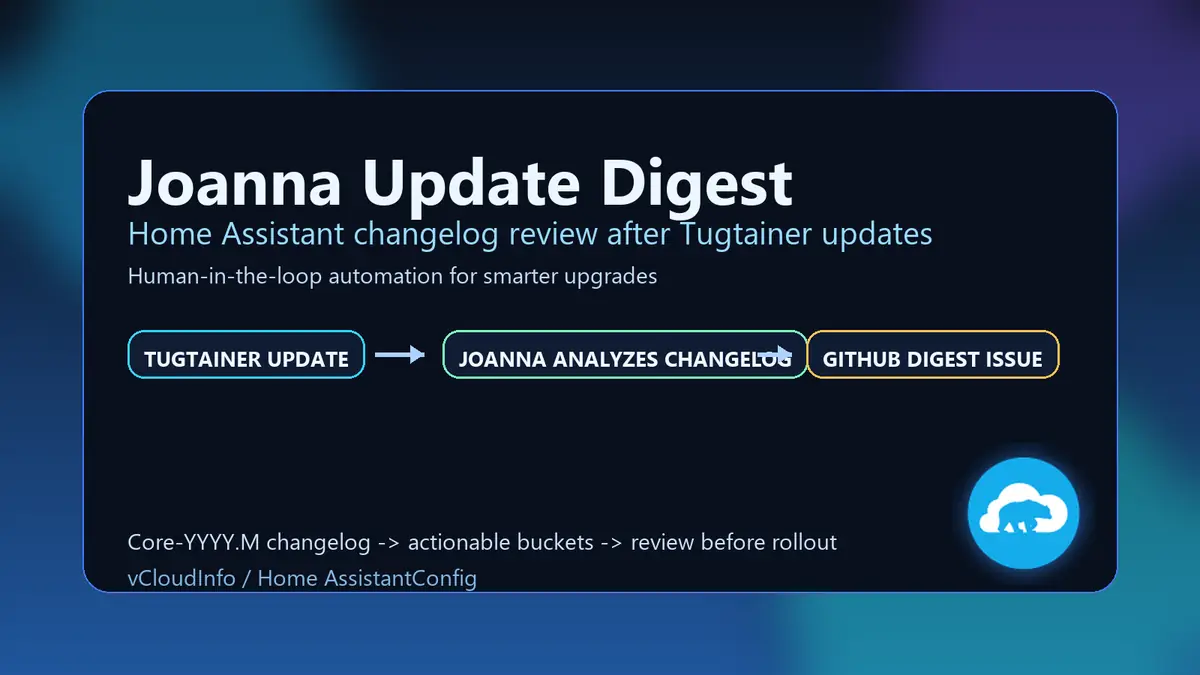 Joanna Update Digest

Home Assistant changelog review after Tugtainer updates

Human-in-the-loop automation for smarter upgrades

TUGTAINER UPDATE

JOANNA ANALYZES CHANGELOG

GITHUB DIGEST ISSUE

Core-YYYY.M changelog -> actionable buckets -> review before rollout

vCloudInfo / Home AssistantConfig